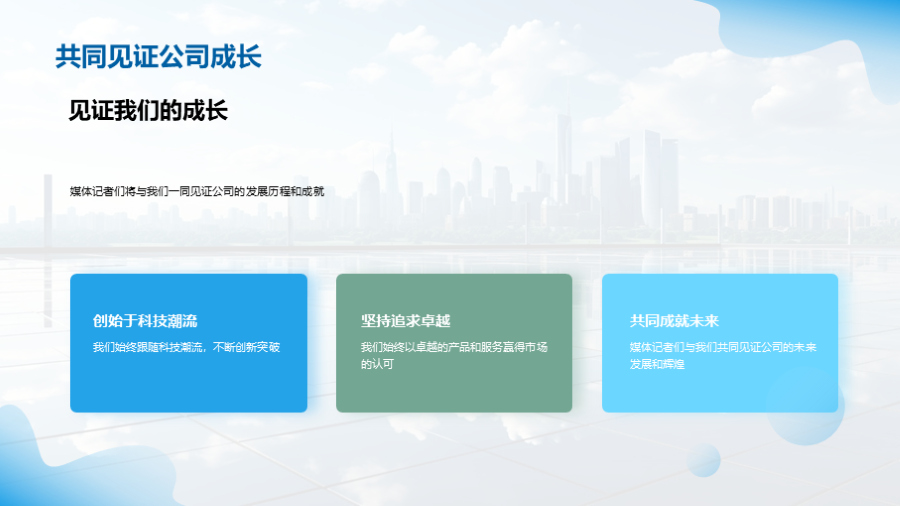 共同见证公司成长

见证我们的成长

媒体记者们将与我们一同见证公司的发展历程和成就

创始于科技潮流

我们始终跟随科技潮流，不断创新突破

坚持追求卓越

我们始终以卓越的产品和服务赢得市场的认可

共同成就未来

媒体记者们与我们共同见证公司的未来发展和辉煌